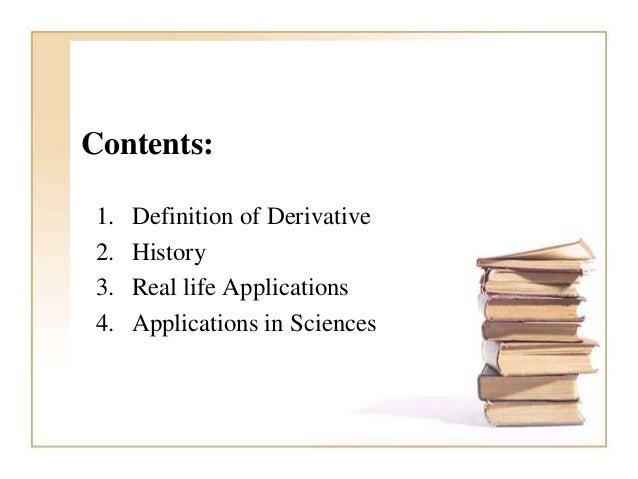 Contents:

1. Definition of Derivative
2. History
3. Real life Applications
4. Applications in Sciences